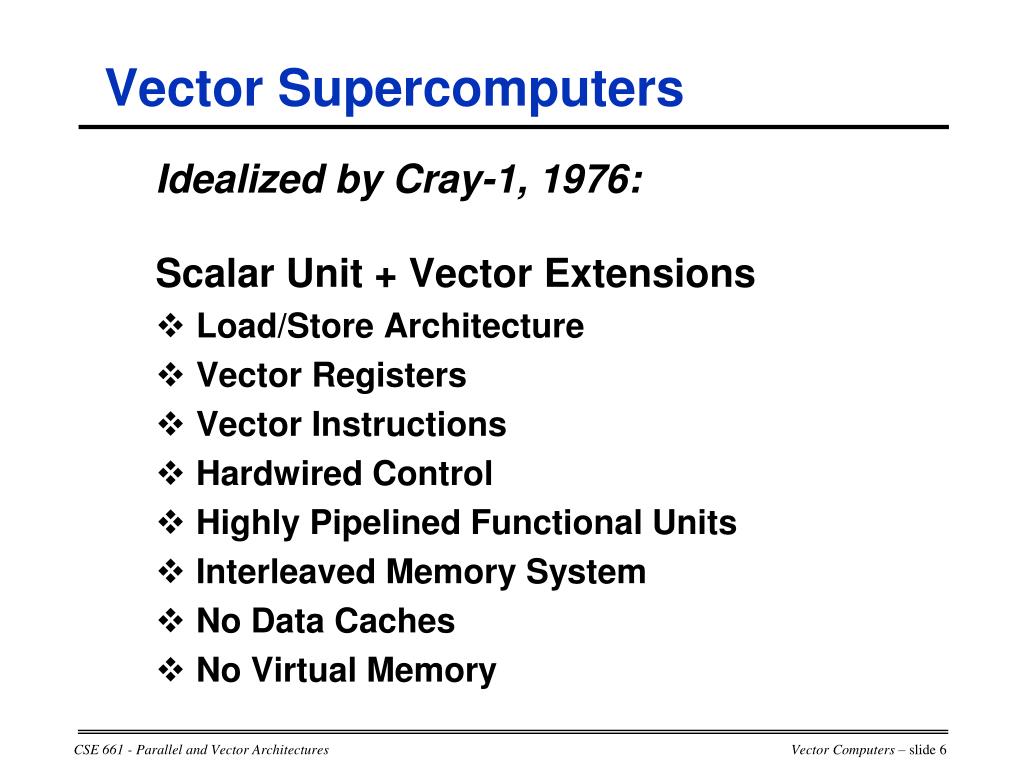 Vector Supercomputers

Idealized by Cray-1, 1976:

Scalar Unit + Vector Extensions

❖ Load/Store Architecture
❖ Vector Registers
❖ Vector Instructions
❖ Hardwired Control
❖ Highly Pipelined Functional Units
❖ Interleaved Memory System
❖ No Data Caches
❖ No Virtual Memory

CSE 661 - Parallel and Vector Architectures

Vector Computers – slide 6